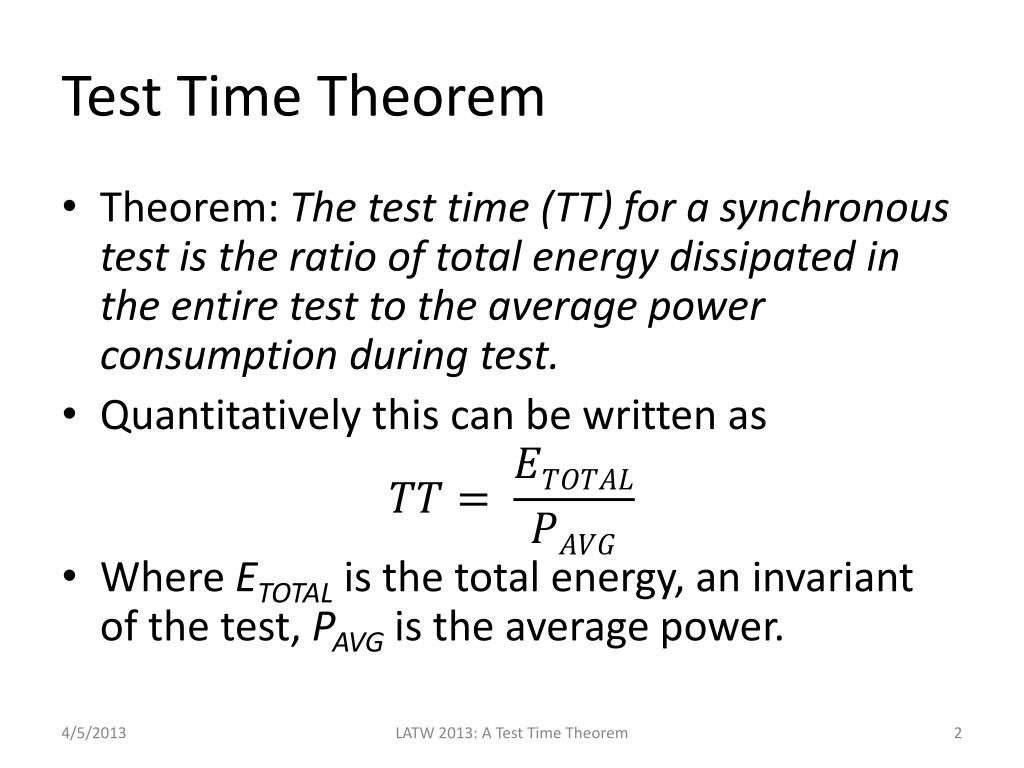 Test Time Theorem

• Theorem: The test time (TT) for a synchronous test is the ratio of total energy dissipated in the entire test to the average power consumption during test.

• Quantitatively this can be written as

$TT = \frac{E_{TOTAL}}{P_{AVG}}$

• Where $E_{TOTAL}$ is the total energy, an invariant of the test, $P_{AVG}$ is the average power.

4/5/2013

LATW 2013: A Test Time Theorem

2